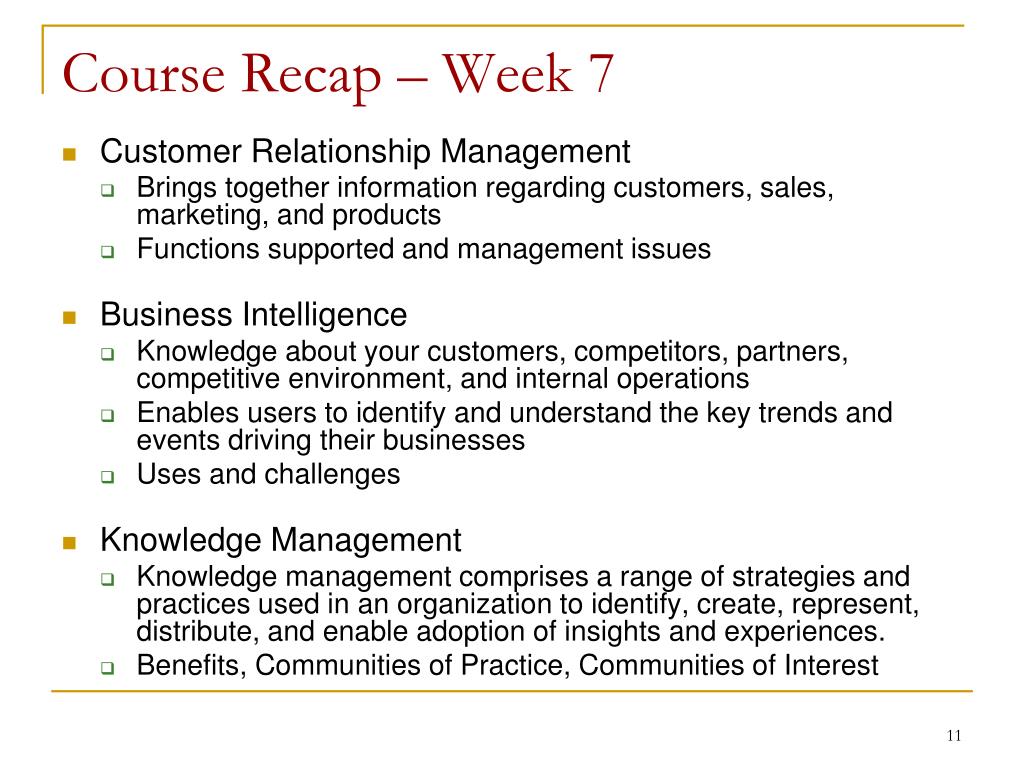 Course Recap – Week 7

- Customer Relationship Management
  - Brings together information regarding customers, sales, marketing, and products
  - Functions supported and management issues

- Business Intelligence
  - Knowledge about your customers, competitors, partners, competitive environment, and internal operations
  - Enables users to identify and understand the key trends and events driving their businesses
  - Uses and challenges

- Knowledge Management
  - Knowledge management comprises a range of strategies and practices used in an organization to identify, create, represent, distribute, and enable adoption of insights and experiences.
  - Benefits, Communities of Practice, Communities of Interest

11